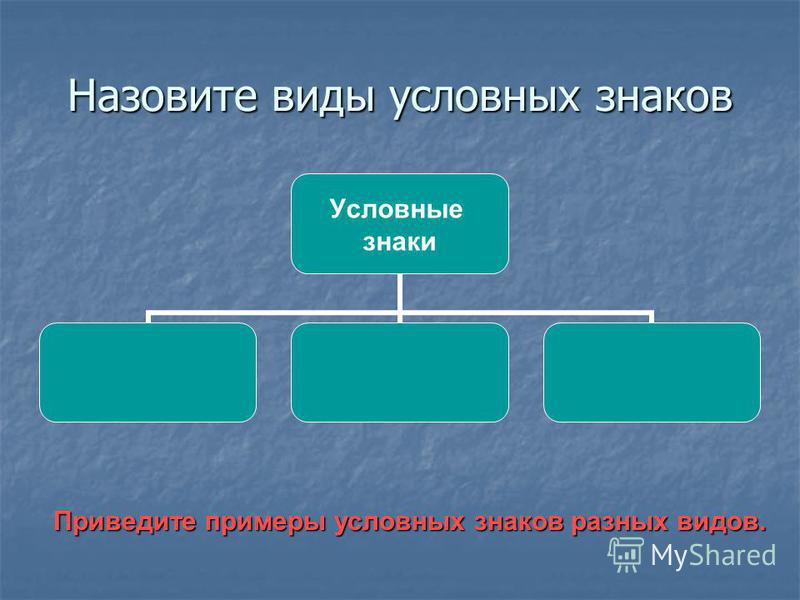 Назовите виды условных знаков

Условные знаки

Приведите примеры условных знаков разных видов.

MyShared